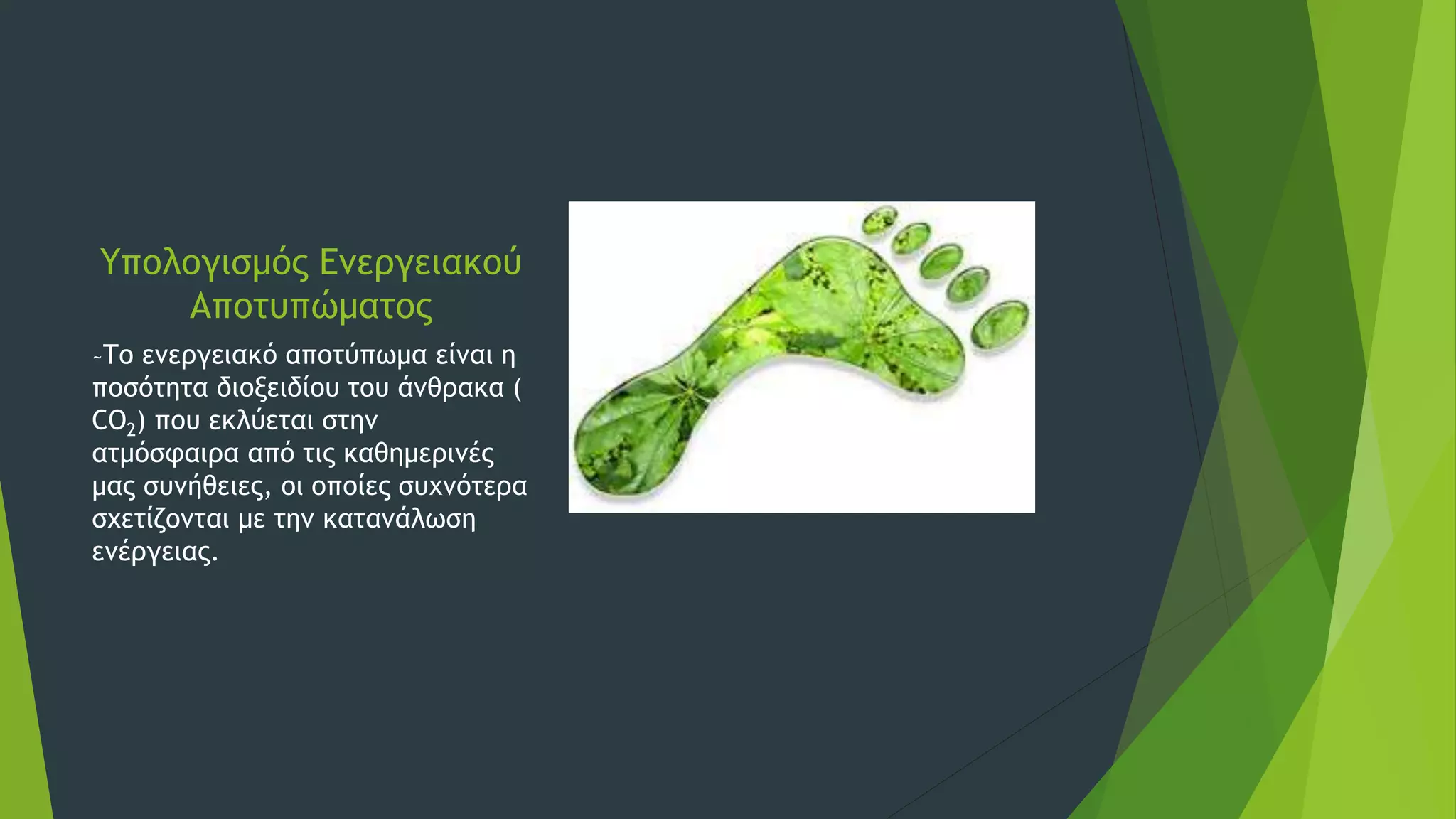 Υπολογισμός Ενεργειακού Αποτυπώματος

~Το ενεργειακό αποτύπωμα είναι η ποσότητα διοξειδίου του άνθρακα ( $CO_2$) που εκλύεται στην ατμόσφαιρα από τις καθημερινές μας συνήθειες, οι οποίες συχνότερα σχετίζονται με την κατανάλωση ενέργειας.